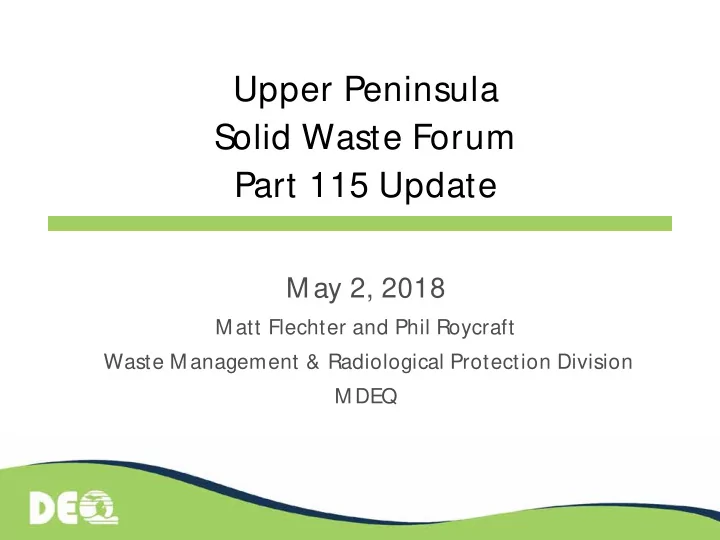 Upper Peninsula
Solid Waste Forum
Part 115 Update

May 2, 2018

Matt Flechter and Phil Roycraft

Waste Management & Radiological Protection Division

MDEQ

DEQ